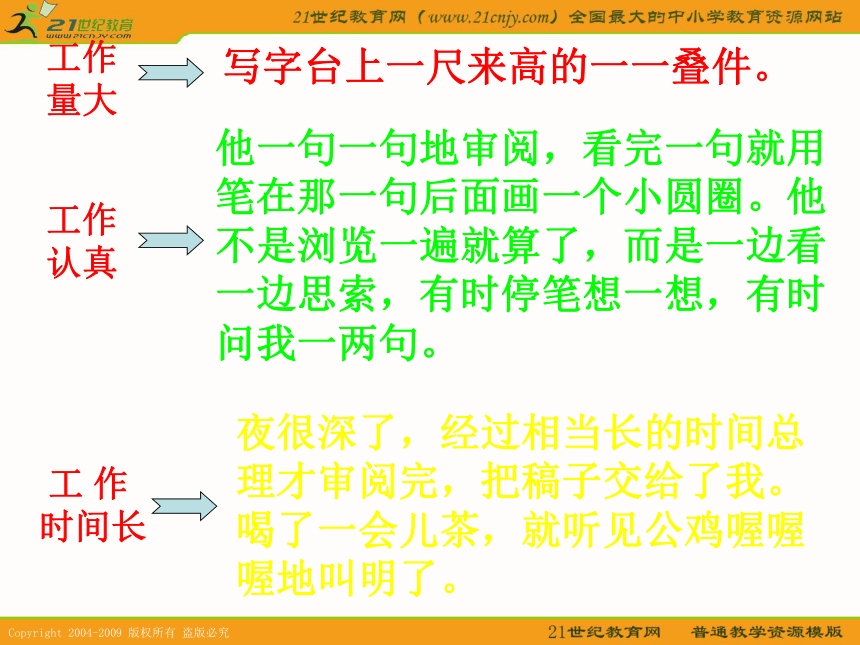 21世纪教育
www.21cnjy.com

21世纪教育网（www.21cnjy.com）全国最大的中小学教育资源网站

工作量大

写字台上一尺来高的一一叠件。

工作认真

他一句一句地审阅，看完一句就用笔在那一句后面画一个小圆圈。他不是浏览一遍就算了，而是一边看一边思索，有时停笔想一想，有时问我一两句。

工 作时间长

夜很深了，经过相当长的时间总理才审阅完，把稿子交给了我。喝了一会儿茶，就听见公鸡喔喔喔地叫明了。

Copyright 2004-2009 版权所有 盗版必究

21世纪教育网 普通教学资源模版